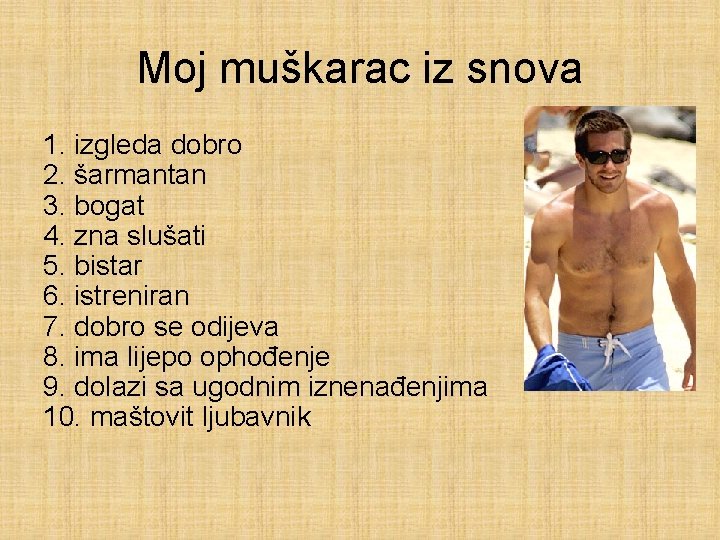 Moj muškarac iz snova

1. izgleda dobro
2. šarmantan
3. bogat
4. zna slušati
5. bistar
6. istreniran
7. dobro se odijeva
8. ima lijepo ophođenje
9. dolazi sa ugodnim iznenađenjima
10. maštovit ljubavnik